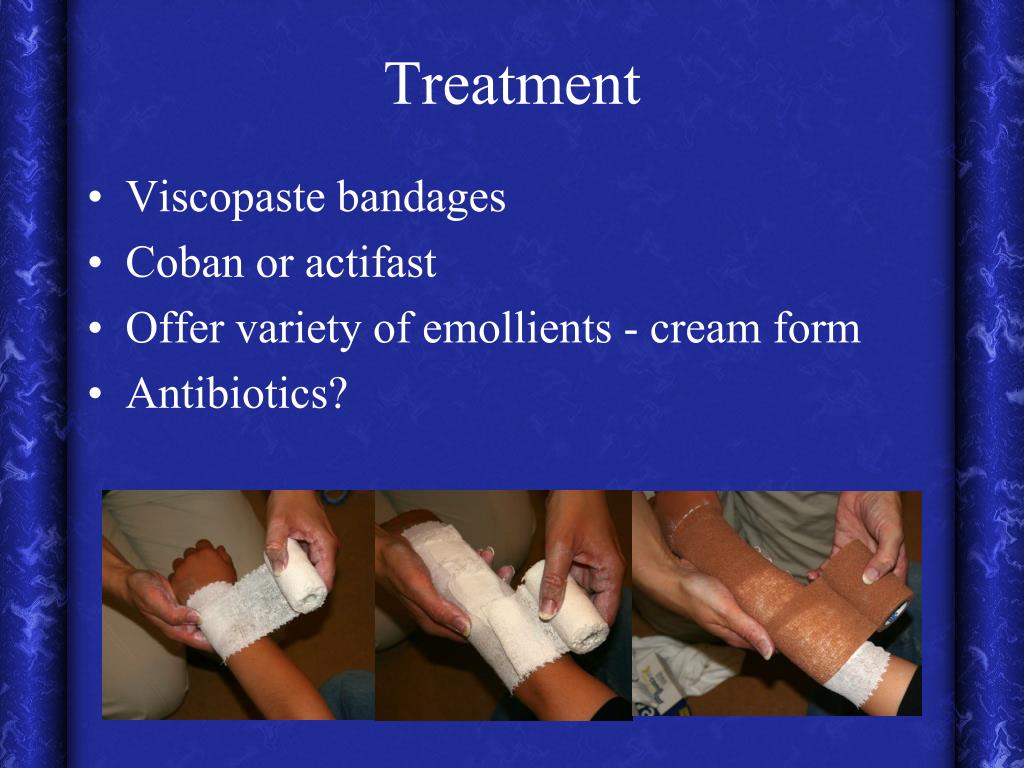 Treatment

• Viscopaste bandages
• Coban or actifast
• Offer variety of emollients - cream form
• Antibiotics?